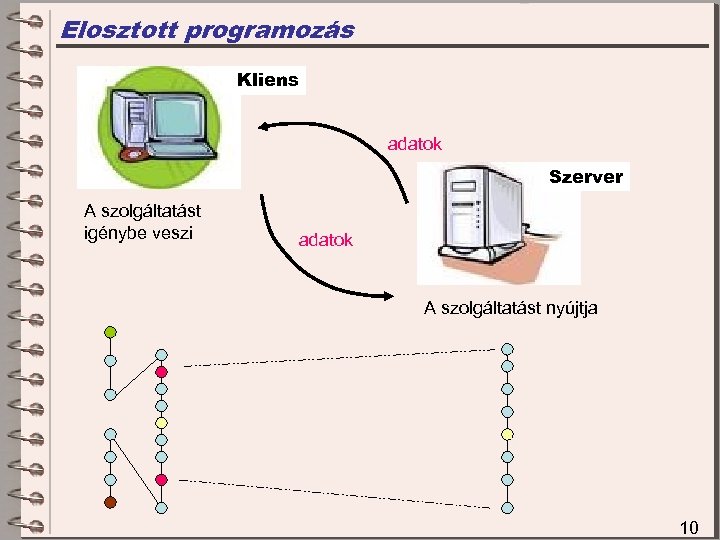 Elosztott programozás

Kliens

adatok

Szerver

A szolgáltatást igénybe veszi

adatok

A szolgáltatást nyújtja

10